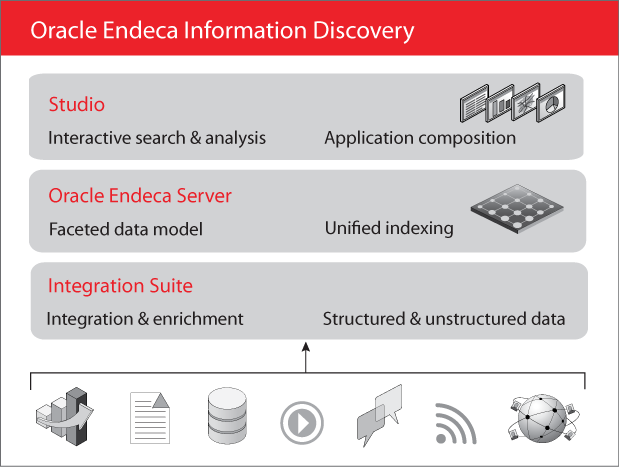 Oracle Endeca Information Discovery

Studio

Interactive search & analysis

Application composition

Oracle Endeca Server

Faceted data model

Unified indexing

Integration Suite

Integration & enrichment

Structured & unstructured data